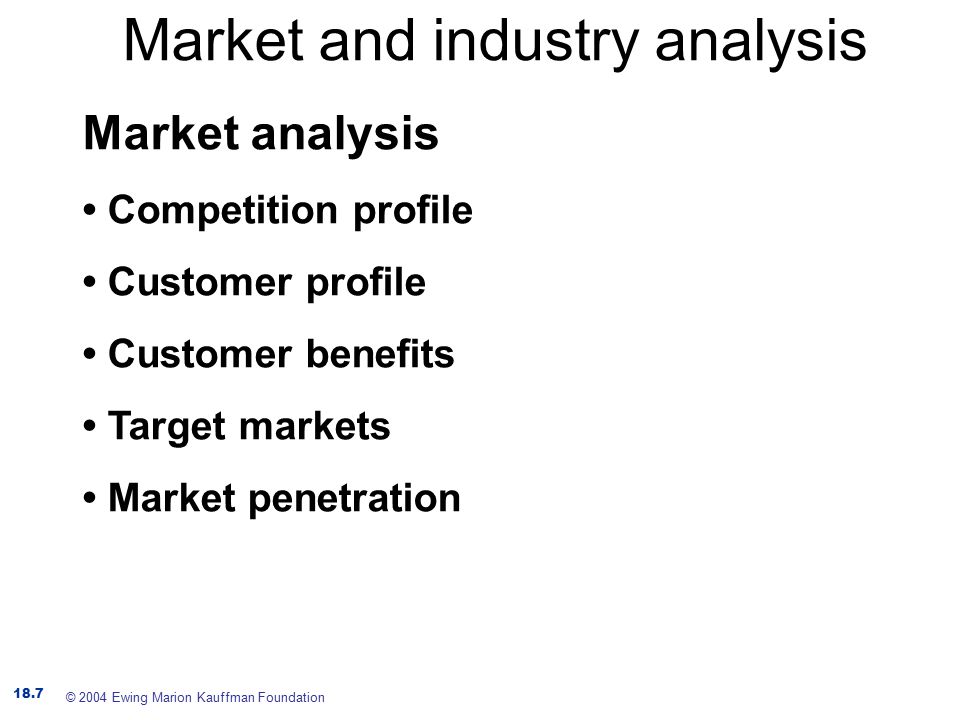 Market and industry analysis

Market analysis

• Competition profile

• Customer profile

• Customer benefits

• Target markets

• Market penetration

18.7 © 2004 Ewing Marion Kauffman Foundation